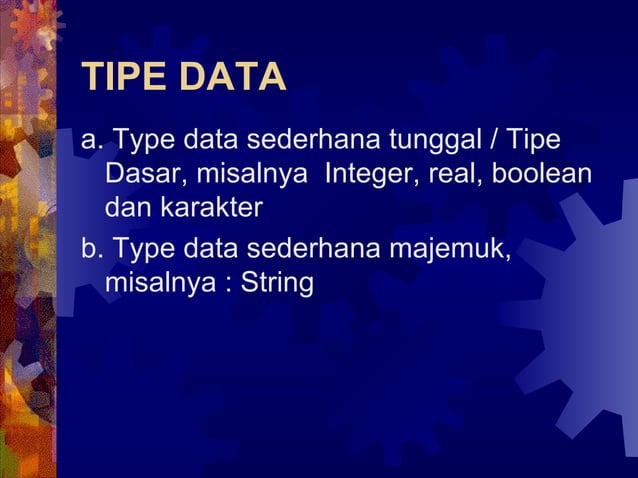 TIPE DATA

a. Type data sederhana tunggal / Tipe Dasar, misalnya  Integer, real, boolean dan karakter

b. Type data sederhana majemuk, misalnya : String